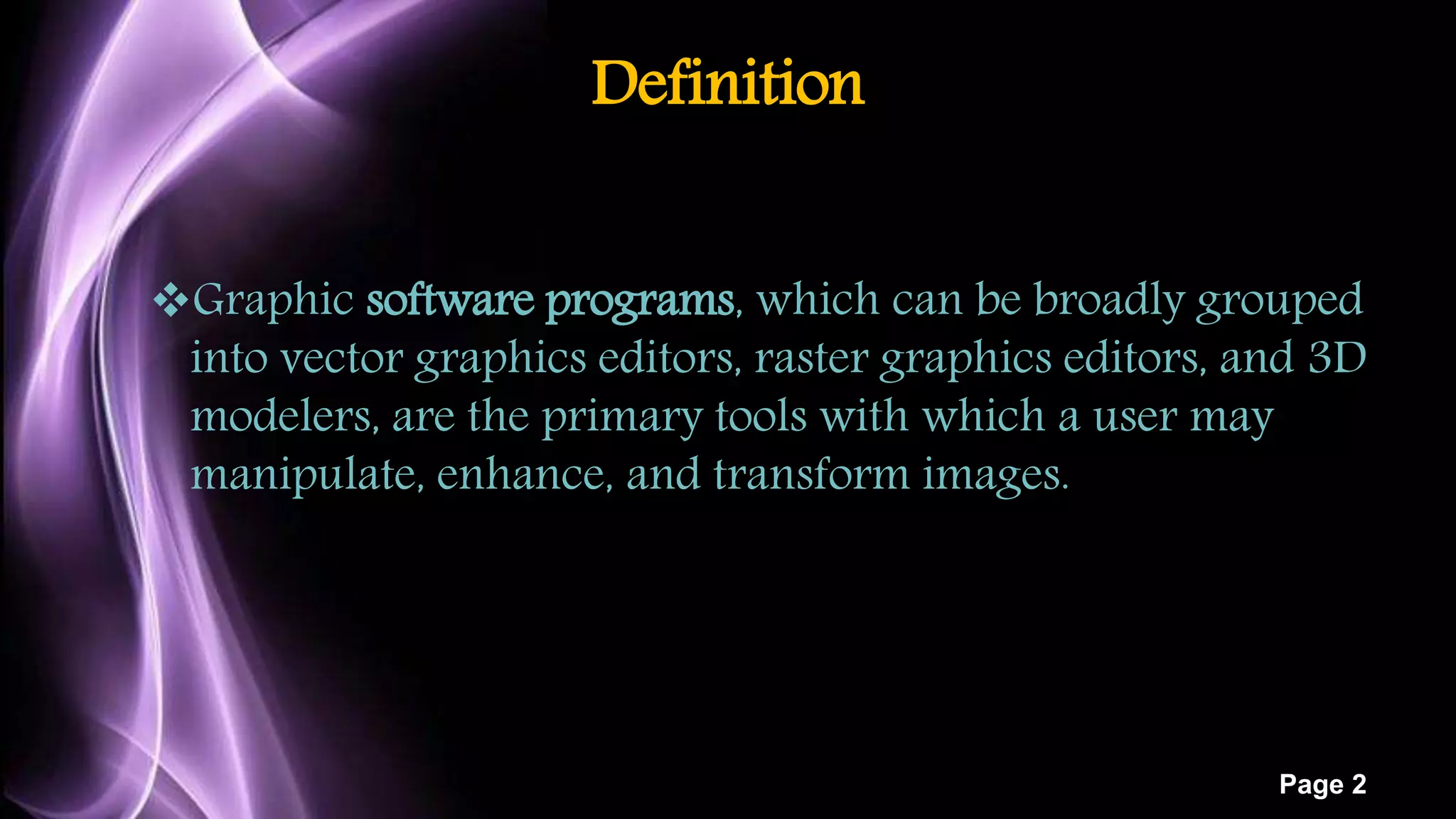 Definition

❖Graphic software programs, which can be broadly grouped into vector graphics editors, raster graphics editors, and 3D modelers, are the primary tools with which a user may manipulate, enhance, and transform images.

Page 2